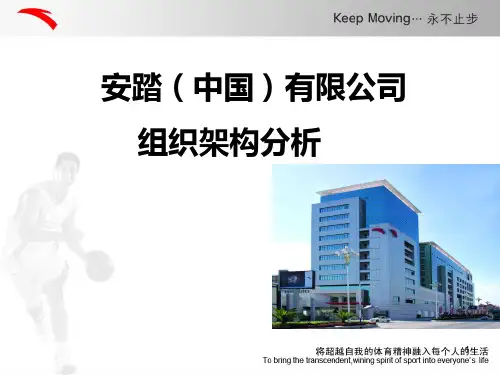 Keep Moving… 永不止步

安踏（中国）有限公司

组织架构分析

将超越自我的体育精神融入每个人的生活
To bring the transcendent,wining spirit of sport into everyone's life